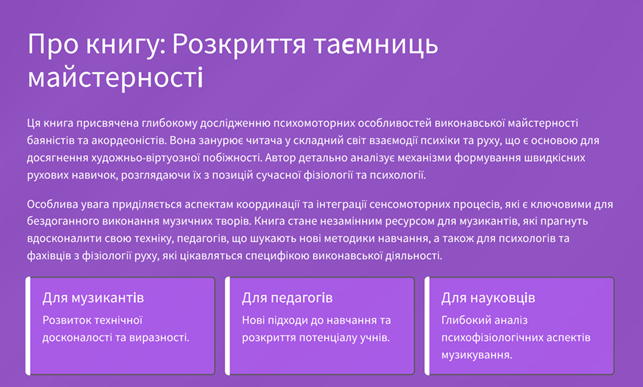 Про книгу: Розкриття таємниць майстерності

Ця книга присвячена глибокому дослідженню психомоторних особливостей виконавської майстерності баяністів та акордеоністів. Вона занурює читача у складний світ взаємодії психіки та руху, що є основою для досягнення художньо-віртуозної побіжності. Автор детально аналізує механізми формування швидкісних рухових навичок, розглядаючи їх з позицій сучасної фізіології та психології.

Особлива увага приділяється аспектам координації та інтеграції сенсомоторних процесів, які є ключовими для бездоганного виконання музичних творів. Книга стане незамінним ресурсом для музикантів, які прагнуть вдосконалити свою техніку, педагогів, що шукають нові методики навчання, а також для психологів та фахівців з фізіології руху, які цікавляться специфікою виконавської діяльності.

Для музикантів

Розвиток технічної досконалості та виразності.

Для педагогів

Нові підходи до навчання та розкриття потенціалу учнів.

Для науковців

Глибокий аналіз психофізіологічних аспектів музикування.